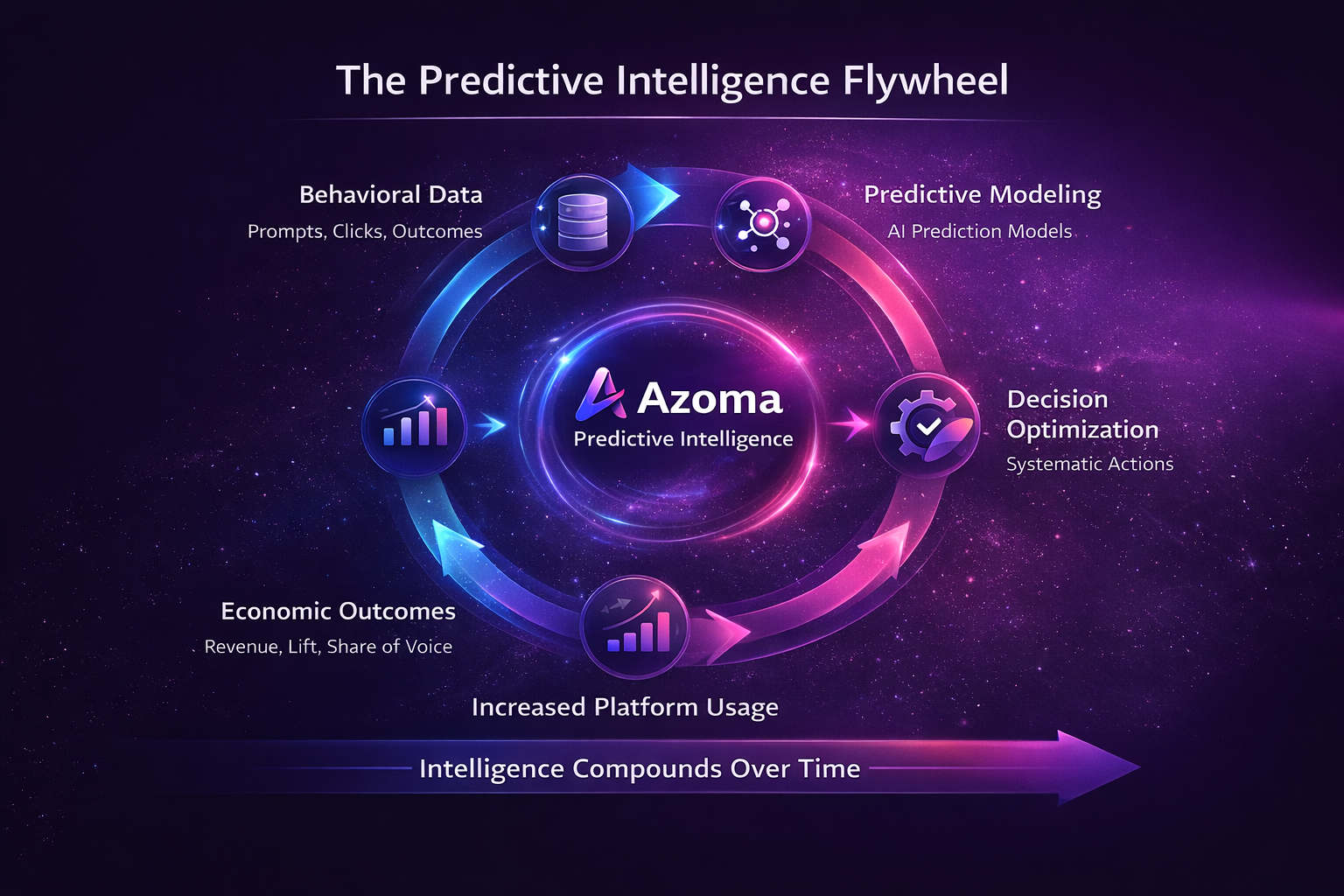 The Predictive Intelligence Flywheel

Behavioral Data
Prompts, Clicks, Outcomes

Predictive Modeling
AI Prediction Models

Azoma
Predictive Intelligence

Decision Optimization
Systematic Actions

Economic Outcomes
Revenue, Lift, Share of Voice

Increased Platform Usage

Intelligence Compounds Over Time